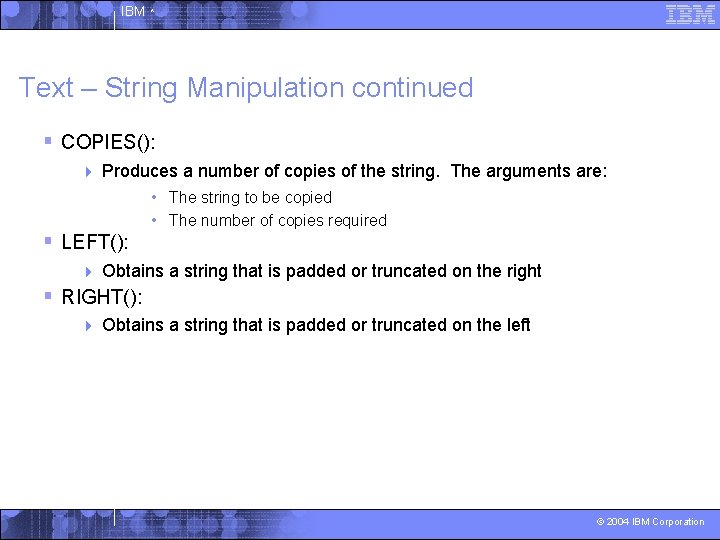 IBM

IBM

Text – String Manipulation continued

COPIES():

Produces a number of copies of the string. The arguments are:

The string to be copied

The number of copies required

LEFT():

Obtains a string that is padded or truncated on the right

RIGHT():

Obtains a string that is padded or truncated on the left

© 2004 IBM Corporation